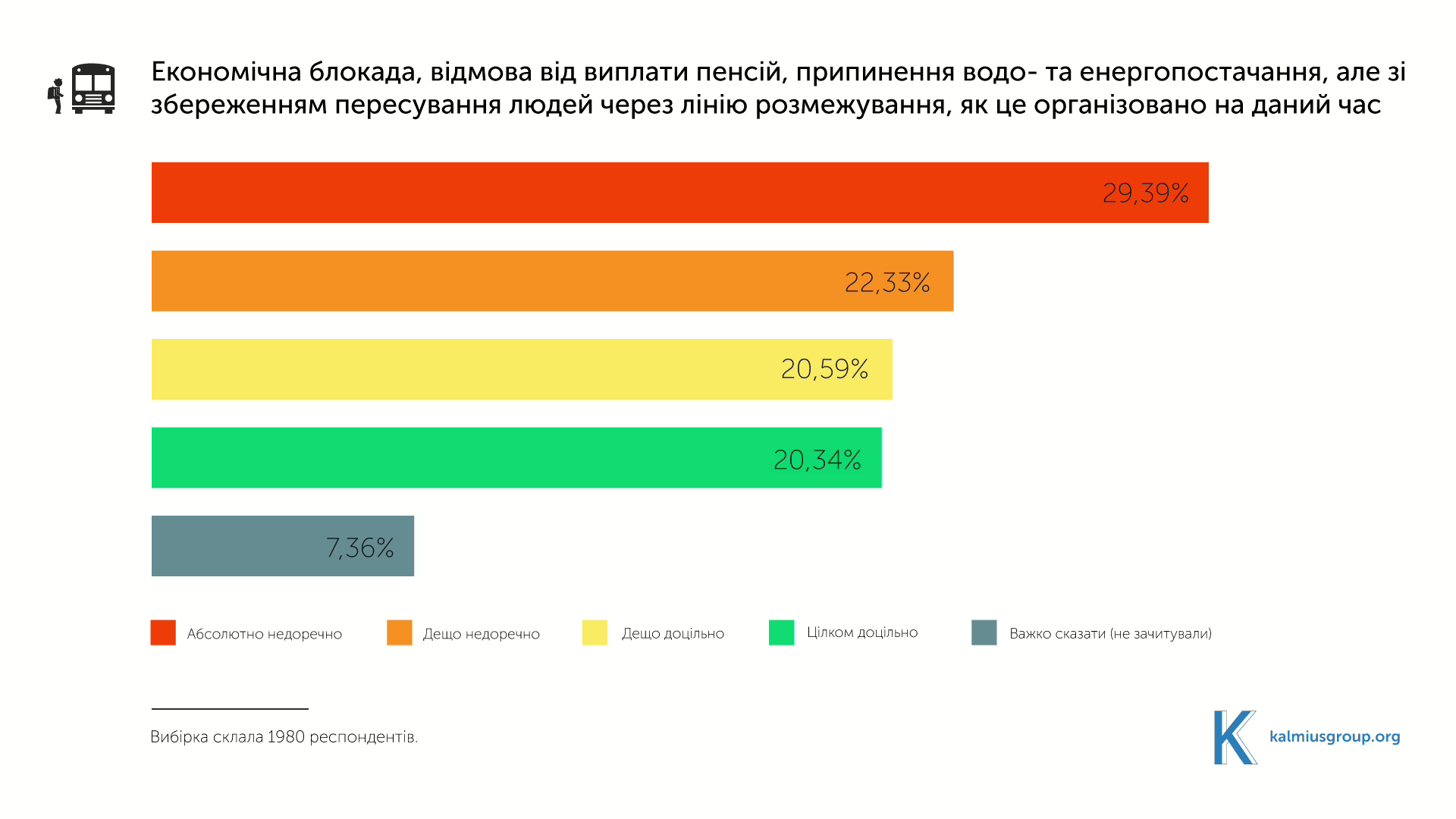 Економічна блокада, відмова від виплати пенсій, припинення водо- та енергопостачання, але зі збереженням пересування людей через лінію розмежування, як це організовано на даний час

29,39%

22,33%

20,59%

20,34%

7,36%

Абсолютно недоречно
Дещо недоречно
Дещо доцільно
Цілком доцільно
Важко сказати (не зачитували)

Вибірка склала 1980 респондентів.

K kalmiusgroup.org